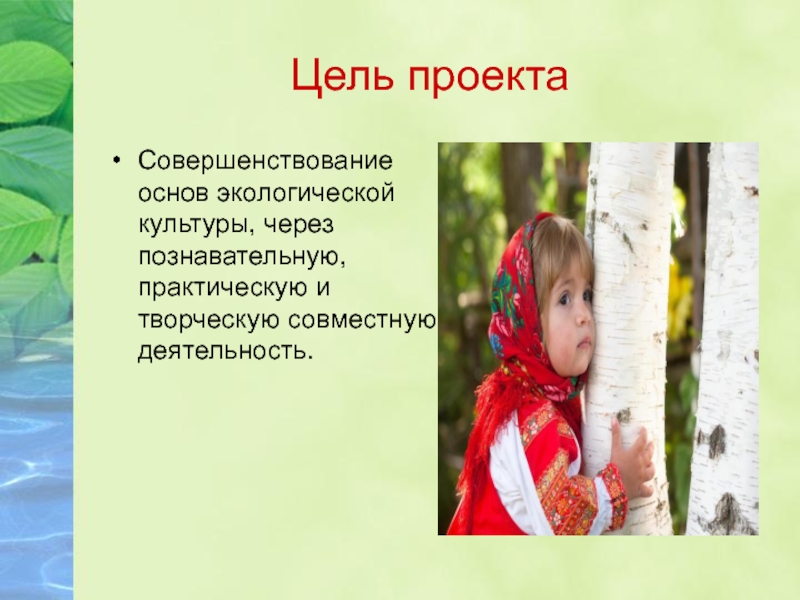 Цель проекта

• Совершенствование основ экологической культуры, через познавательную, практическую и творческую совместную деятельность.